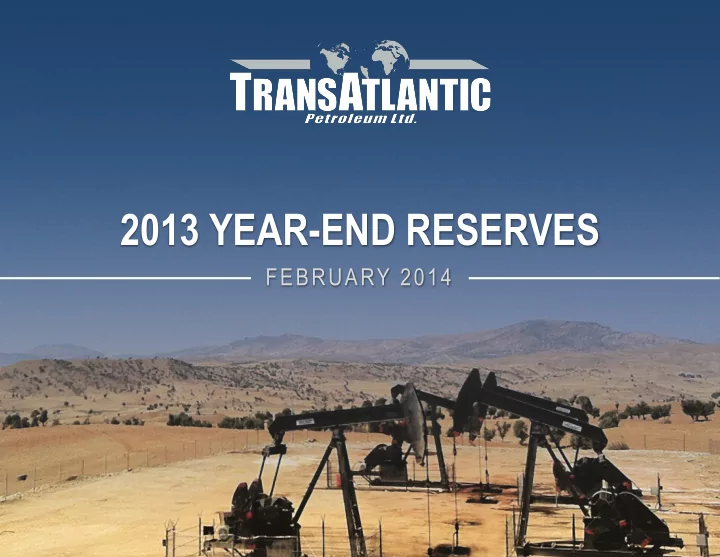 TRANSATLANTIC
Petroleum Ltd.

2013 YEAR-END RESERVES

FEBRUARY 2014